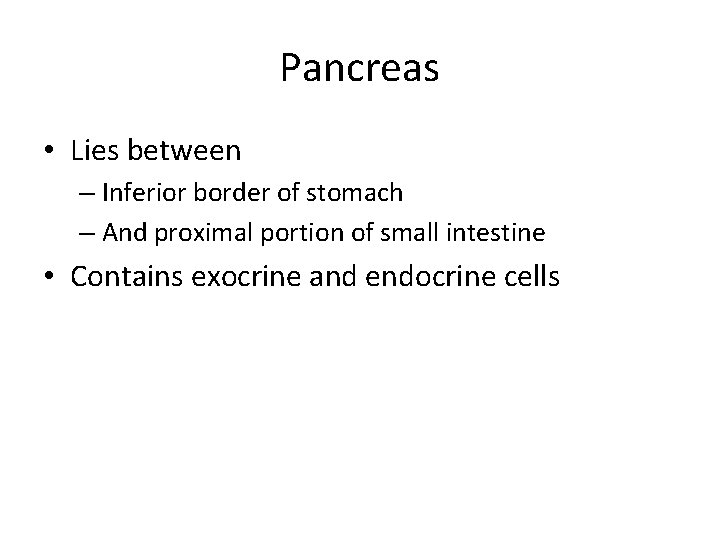 Pancreas

• Lies between
 – Inferior border of stomach
 – And proximal portion of small intestine
• Contains exocrine and endocrine cells